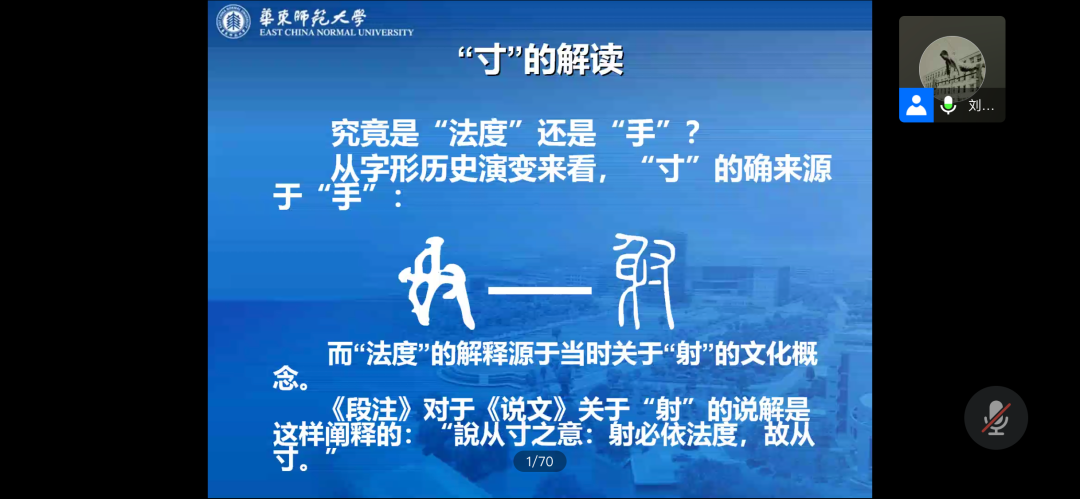 華東師範大學
EAST CHINA NORMAL UNIVERSITY

“寸”的解读

究竟是“法度”还是“手”？

从字形历史演变来看，“寸”的确来源于“手”：

而“法度”的解释源于当时关于“射”的文化概念。

《段注》对于《说文》关于“射”的说解是这样阐释的：“說从寸之意：射必依法度，故从寸。”

1/70

刘...